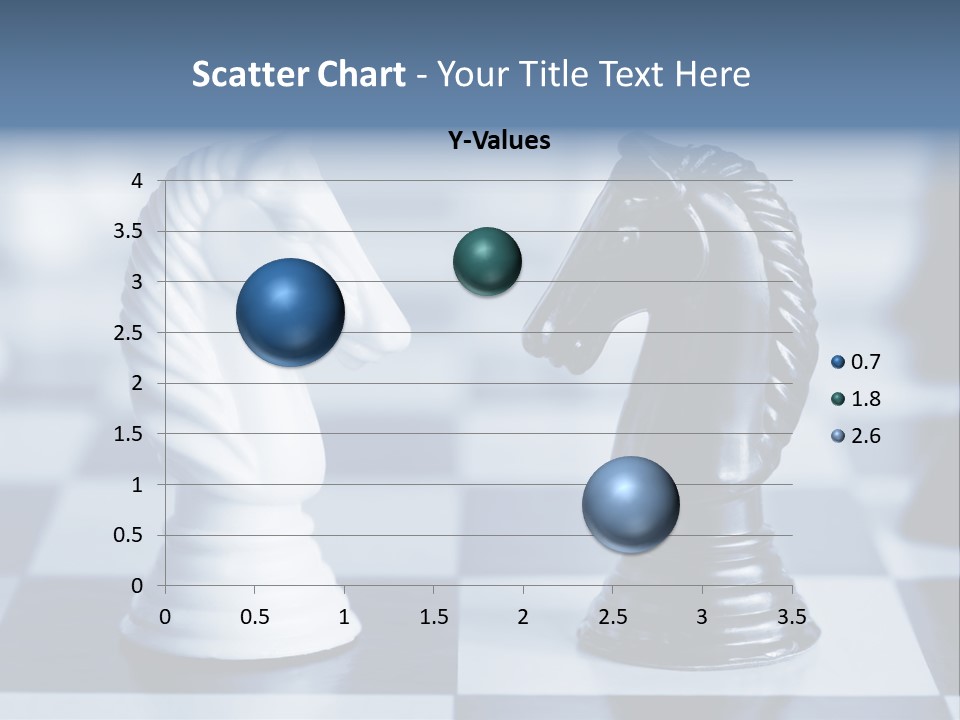 Scatter Chart - Your Title Text Here

Y-Values

4
3.5
3
2.5
2
1.5
1
0.5
0

0 0.5 1 1.5 2 2.5 3 3.5

0.7
1.8
2.6